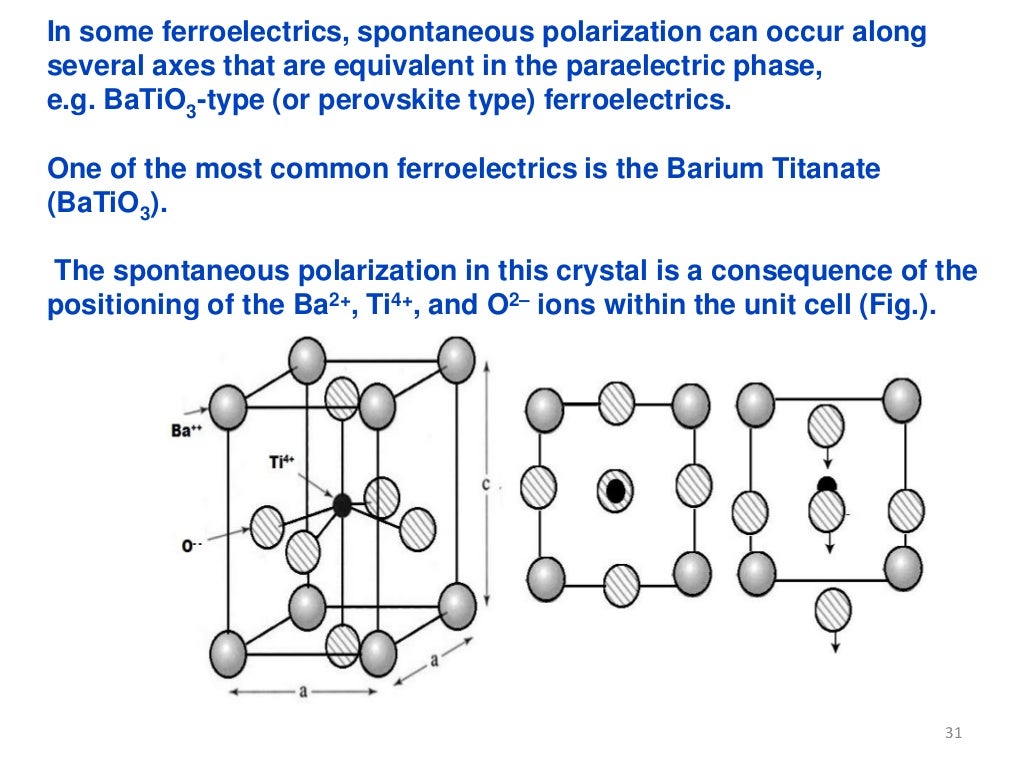 In some ferroelectrics, spontaneous polarization can occur along several axes that are equivalent in the paraelectric phase, e.g. $BaTiO_3$-type (or perovskite type) ferroelectrics.

One of the most common ferroelectrics is the Barium Titanate ($BaTiO_3$).

The spontaneous polarization in this crystal is a consequence of the positioning of the $Ba^{2+}$, $Ti^{4+}$, and $O^{2-}$ ions within the unit cell (Fig.).

$Ba^{++}$

$Ti^{4+}$

$O^{--}$

c

a

a

31